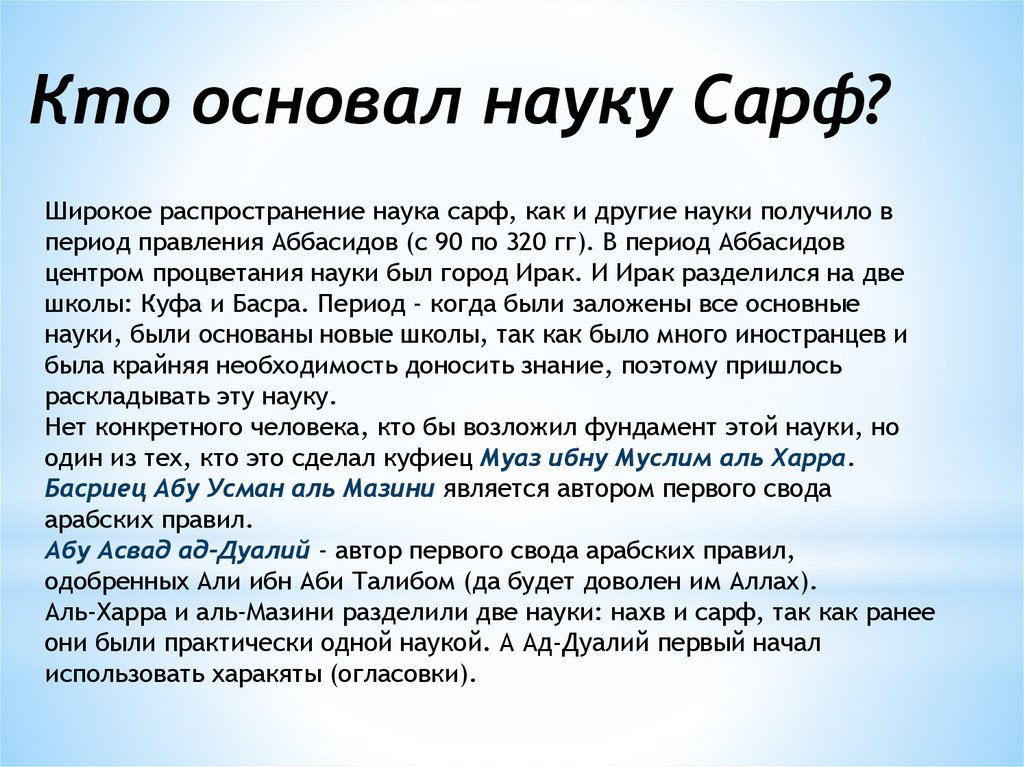 Кто основал науку Сарф?

Широкое распространение наука сарф, как и другие науки получило в период правления Аббасидов (с 90 по 320 гг). В период Аббасидов центром процветания науки был город Ирак. И Ирак разделился на две школы: Куфа и Басра. Период - когда были заложены все основные науки, были основаны новые школы, так как было много иностранцев и была крайняя необходимость доносить знание, поэтому пришлось раскладывать эту науку.
Нет конкретного человека, кто бы возложил фундамент этой науки, но один из тех, кто это сделал куфиец Муаз ибну Муслим аль Харра.
Басриец Абу Усман аль Мазини является автором первого свода арабских правил.
Абу Асвад ад-Дуалий - автор первого свода арабских правил, одобренных Али ибн Аби Талибом (да будет доволен им Аллах).
Аль-Харра и аль-Мазини разделили две науки: нахв и сарф, так как ранее они были практически одной наукой. А Ад-Дуалий первый начал использовать харакяты (огласовки).